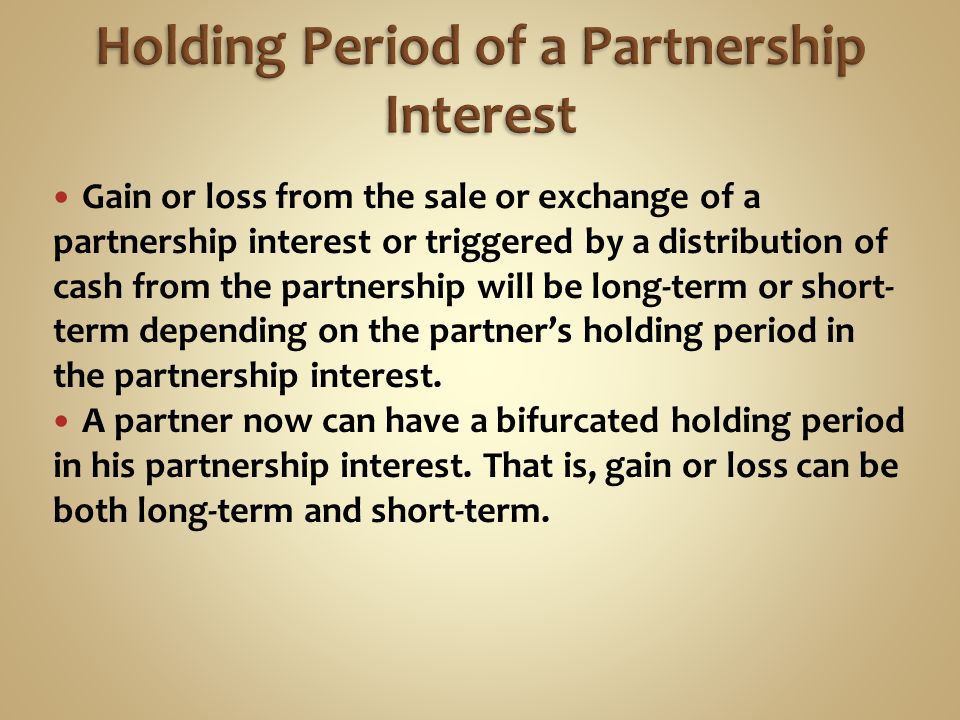 Holding Period of a Partnership Interest

• Gain or loss from the sale or exchange of a partnership interest or triggered by a distribution of cash from the partnership will be long-term or short-term depending on the partner's holding period in the partnership interest.

• A partner now can have a bifurcated holding period in his partnership interest. That is, gain or loss can be both long-term and short-term.